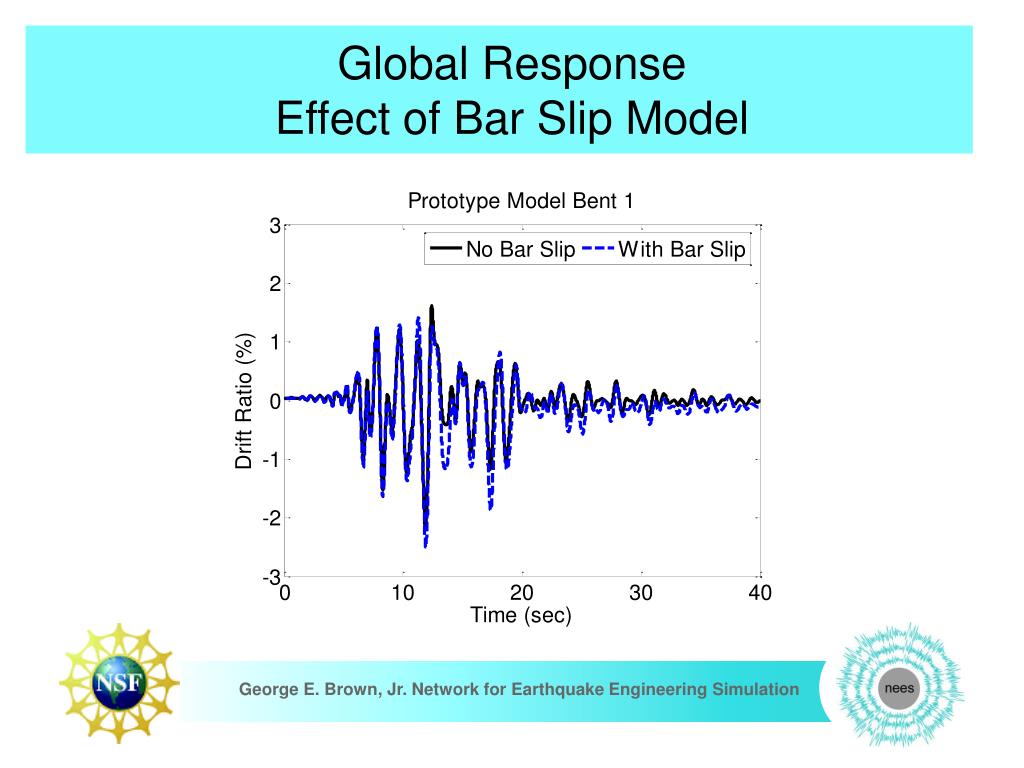 Global Response
Effect of Bar Slip Model

Prototype Model Bent 1

No Bar Slip
With Bar Slip

Drift Ratio (%)

3
2
1
0
-1
-2
-3

0
10
20
30
40

Time (sec)

NSF

George E. Brown, Jr. Network for Earthquake Engineering Simulation

nees